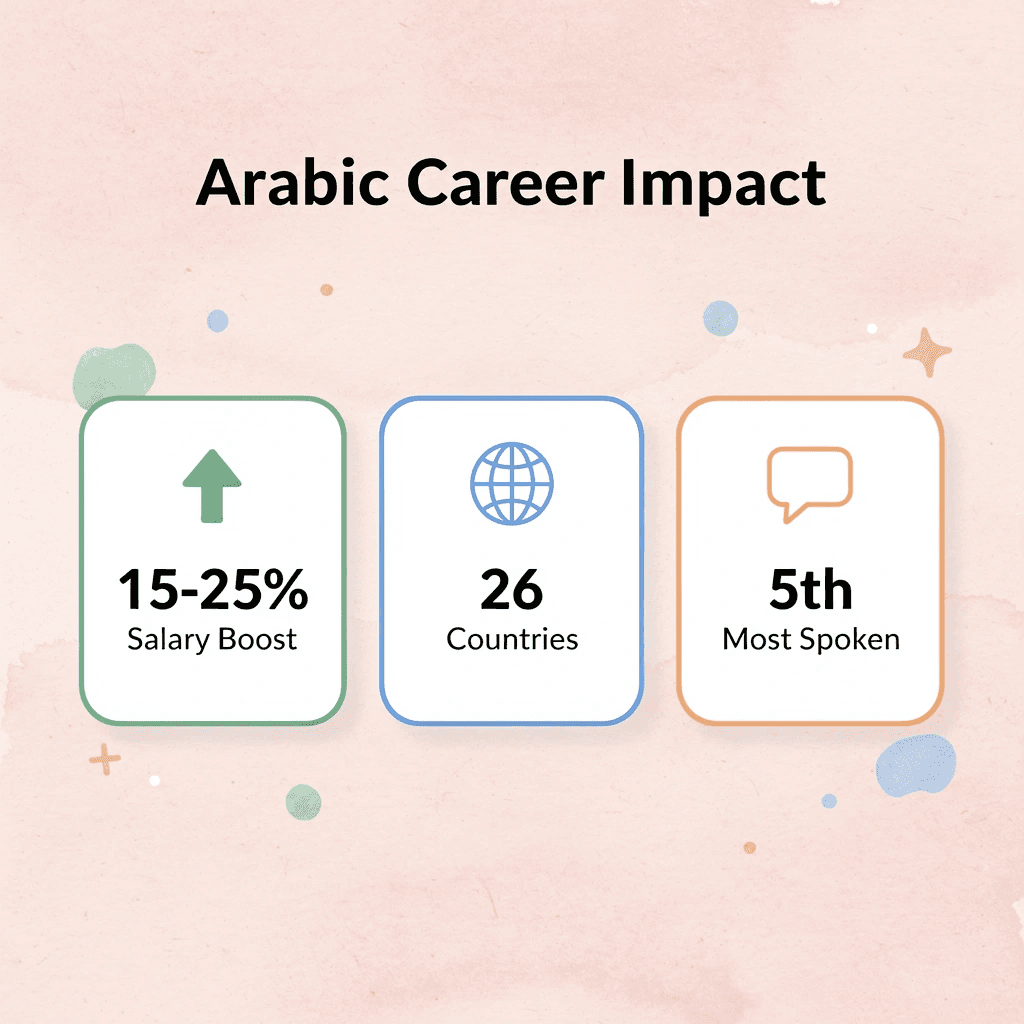 Arabic Career Impact

15-25%
Salary Boost

26
Countries

5th
Most Spoken